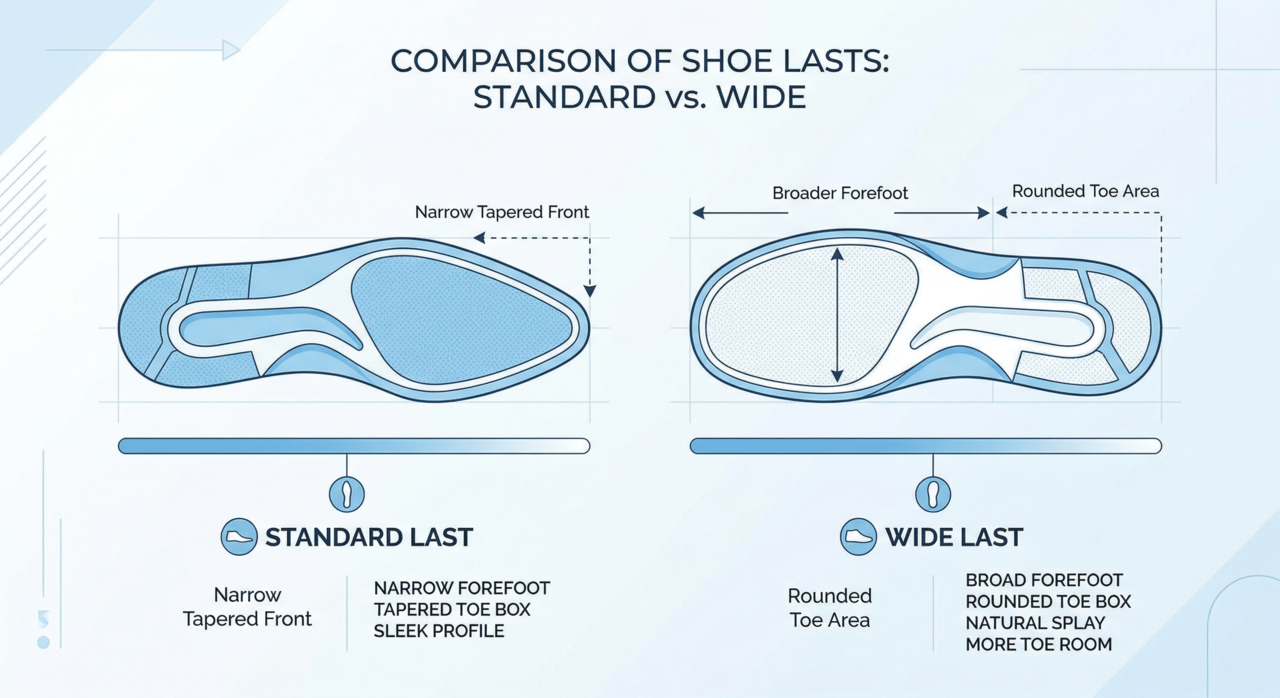 COMPARISON OF SHOE LASTS: STANDARD vs. WIDE

Narrow Tapered Front

Broader Forefoot

Rounded Toe Area

STANDARD LAST

Narrow Tapered Front

NARROW FOREFOOT
TAPERED TOE BOX
SLEEK PROFILE

WIDE LAST

Rounded Toe Area

BROAD FOREFOOT
ROUNDED TOE BOX
NATURAL SPLAY
MORE TOE ROOM